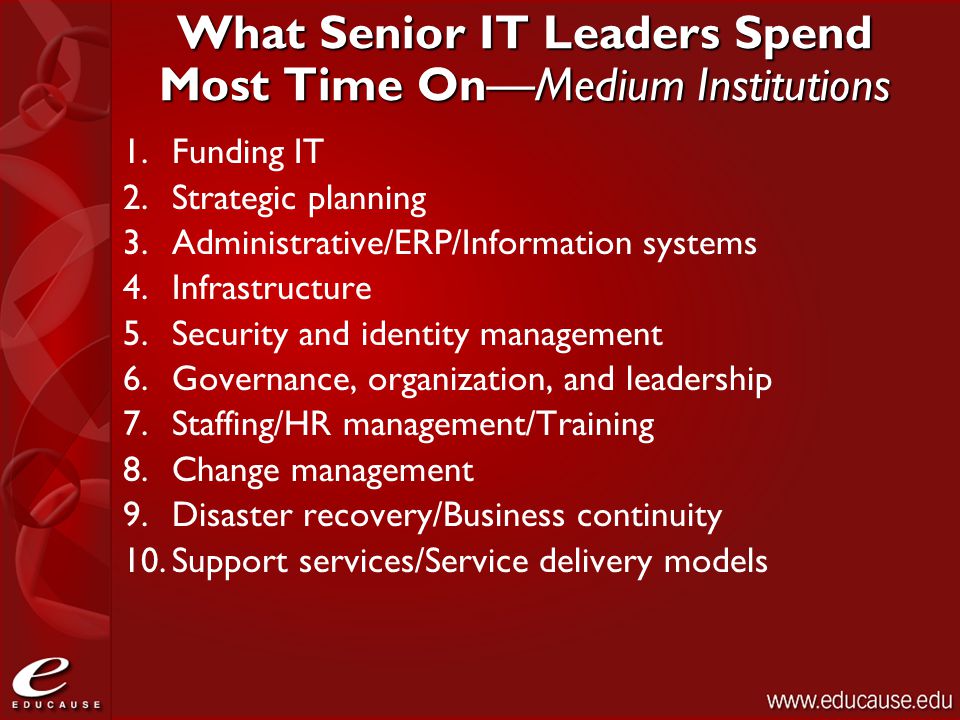 What Senior IT Leaders Spend Most Time On—Medium Institutions

1. Funding IT
2. Strategic planning
3. Administrative/ERP/Information systems
4. Infrastructure
5. Security and identity management
6. Governance, organization, and leadership
7. Staffing/HR management/Training
8. Change management
9. Disaster recovery/Business continuity
10. Support services/Service delivery models

e
EDUCAUSE

www.educause.edu